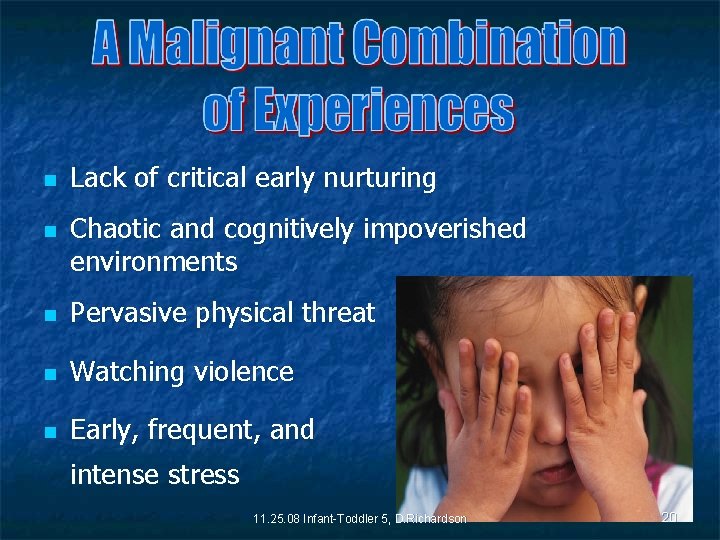 A Malignant Combination of Experiences

- Lack of critical early nurturing
- Chaotic and cognitively impoverished environments
- Pervasive physical threat
- Watching violence
- Early, frequent, and intense stress

11.25.08 Infant-Toddler 5, D.Richardson

20